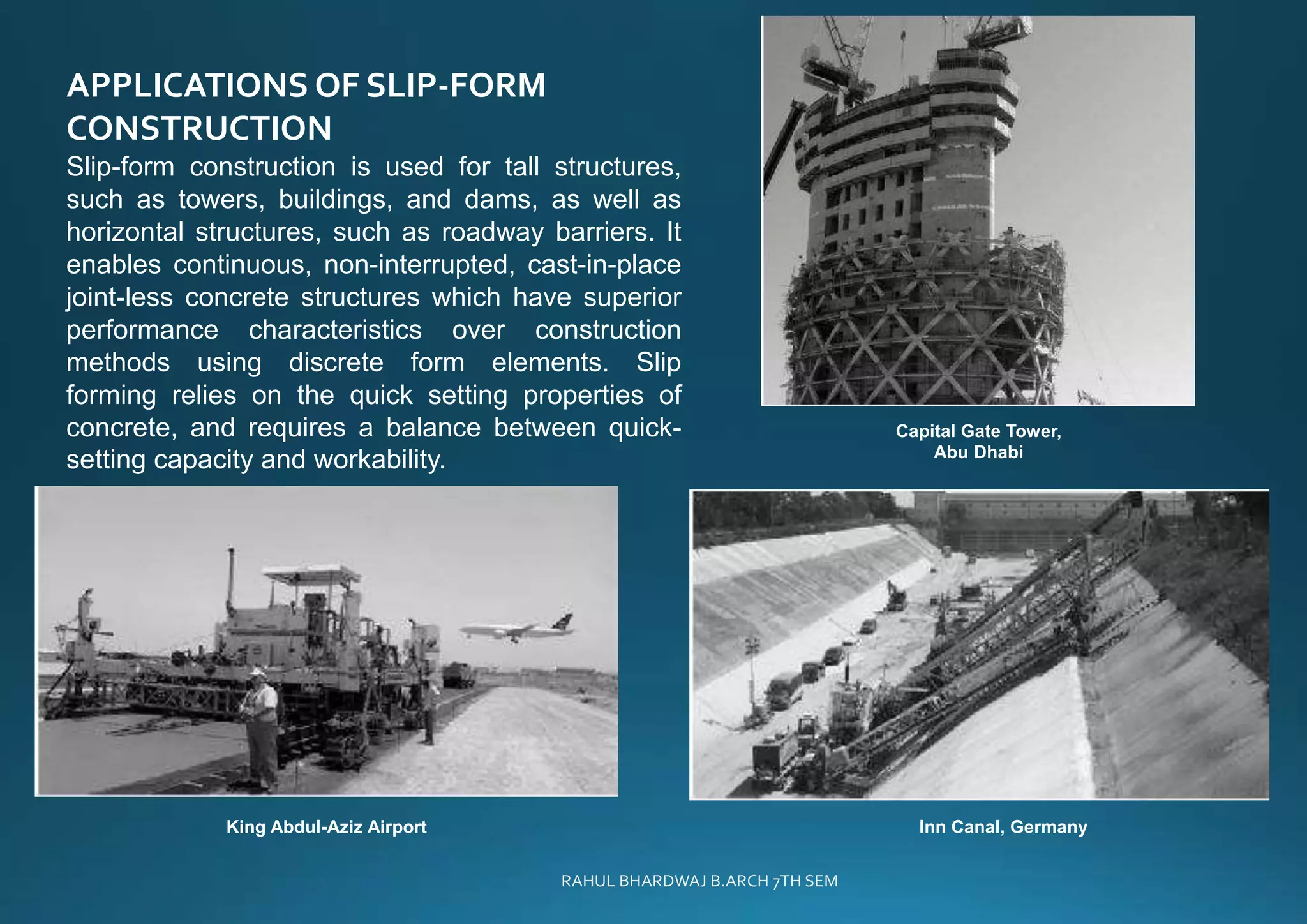 APPLICATIONS OF SLIP-FORM CONSTRUCTION

Slip-form construction is used for tall structures, such as towers, buildings, and dams, as well as horizontal structures, such as roadway barriers. It enables continuous, non-interrupted, cast-in-place joint-less concrete structures which have superior performance characteristics over construction methods using discrete form elements. Slip forming relies on the quick setting properties of concrete, and requires a balance between quick-setting capacity and workability.

Capital Gate Tower, Abu Dhabi

King Abdul-Aziz Airport

Inn Canal, Germany

RAHUL BHARDWAJ B.ARCH 7TH SEM